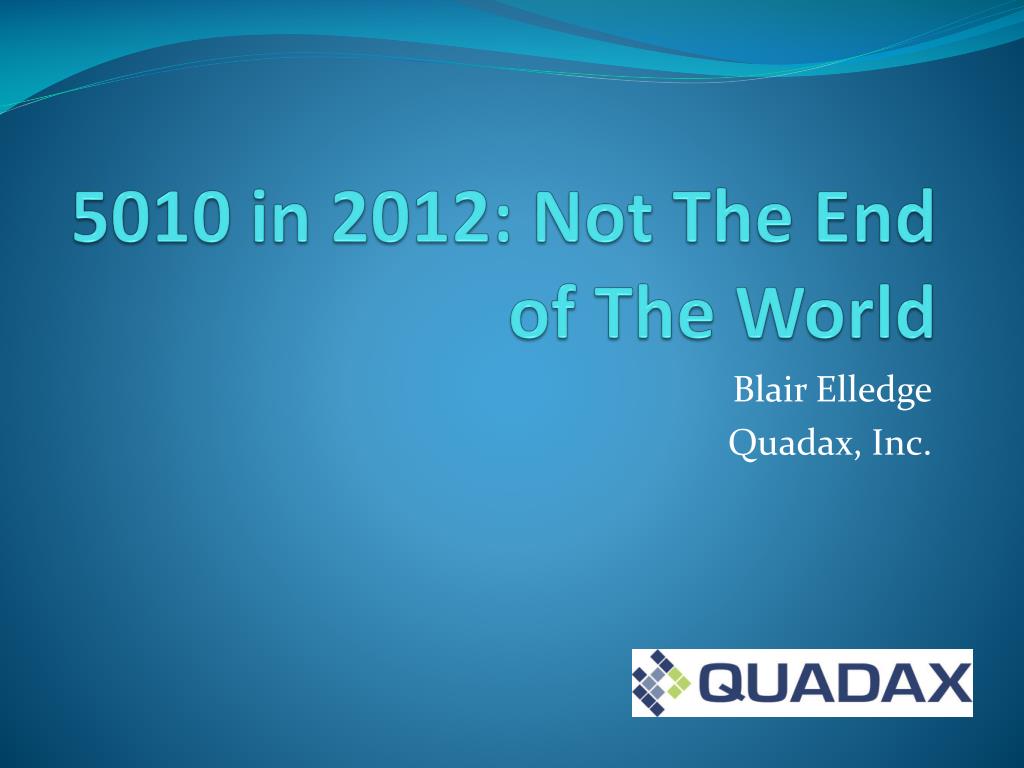 5010 in 2012: Not The End of The World

Blair Elledge
Quadax, Inc.

QUADAX